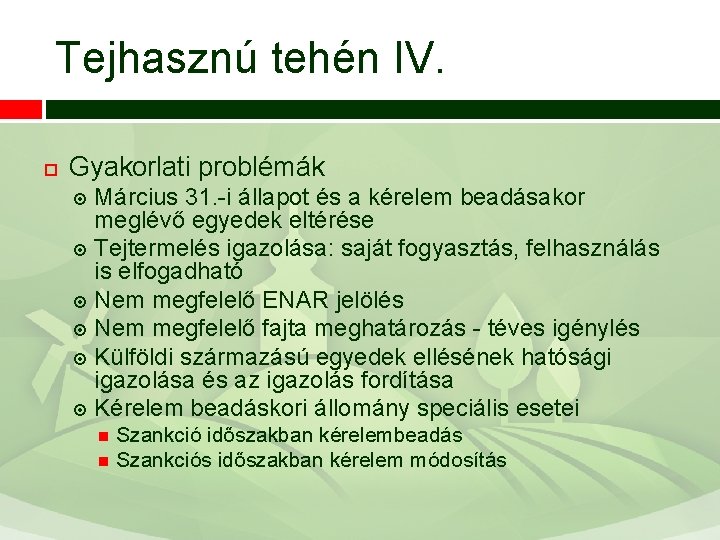 Tejhasznú tehén IV.

Gyakorlati problémák

Március 31.-i állapot és a kérelem beadásakor meglévő egyedek eltérése

Tejtermelés igazolása: saját fogyasztás, felhasználás is elfogadható

Nem megfelelő ENAR jelölés

Nem megfelelő fajta meghatározás - téves igénylés

Külföldi származású egyedek ellésének hatósági igazolása és az igazolás fordítása

Kérelem beadáskori állomány speciális esetei

Szankció időszakban kérelembeadás

Szankciós időszakban kérelem módosítás